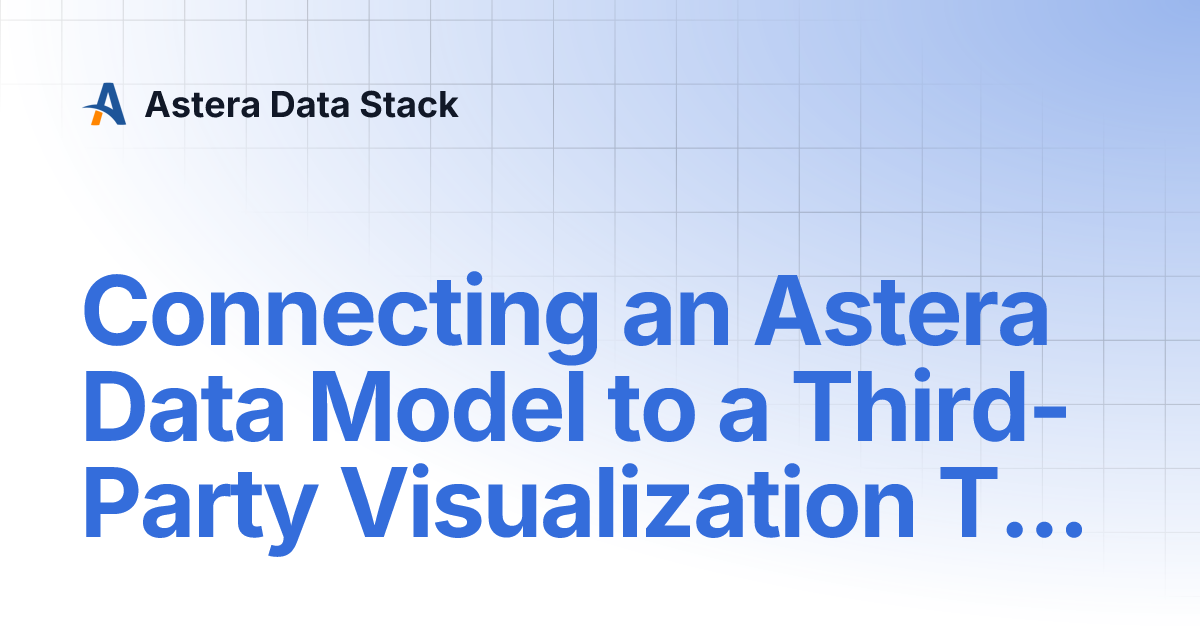 Astera Data Stack

Connecting an Astera Data Model to a Third-Party Visualization T...